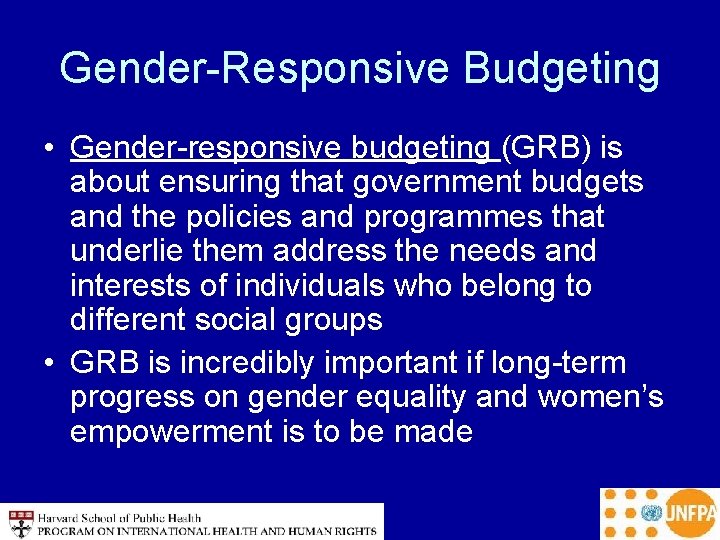 Gender-Responsive Budgeting

• Gender-responsive budgeting (GRB) is about ensuring that government budgets and the policies and programmes that underlie them address the needs and interests of individuals who belong to different social groups

• GRB is incredibly important if long-term progress on gender equality and women's empowerment is to be made

Harvard School of Public Health
PROGRAM ON INTERNATIONAL HEALTH AND HUMAN RIGHTS

UNFPA